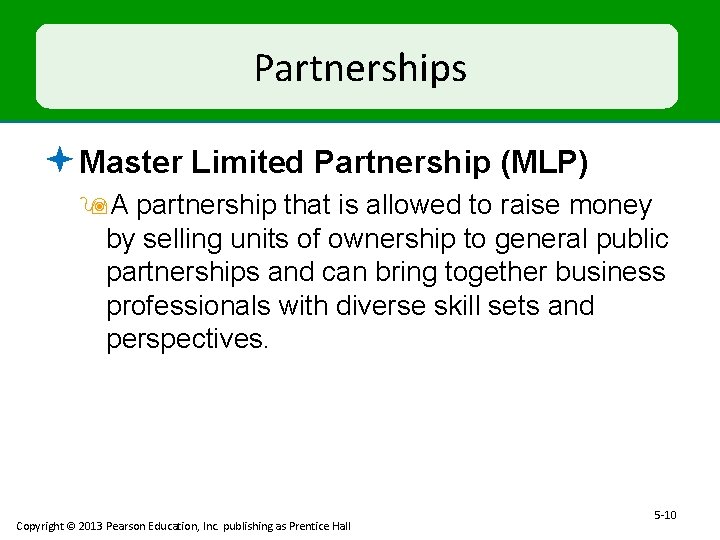 Partnerships

Master Limited Partnership (MLP)

A partnership that is allowed to raise money by selling units of ownership to general public partnerships and can bring together business professionals with diverse skill sets and perspectives.

5-10

Copyright © 2013 Pearson Education, Inc. publishing as Prentice Hall